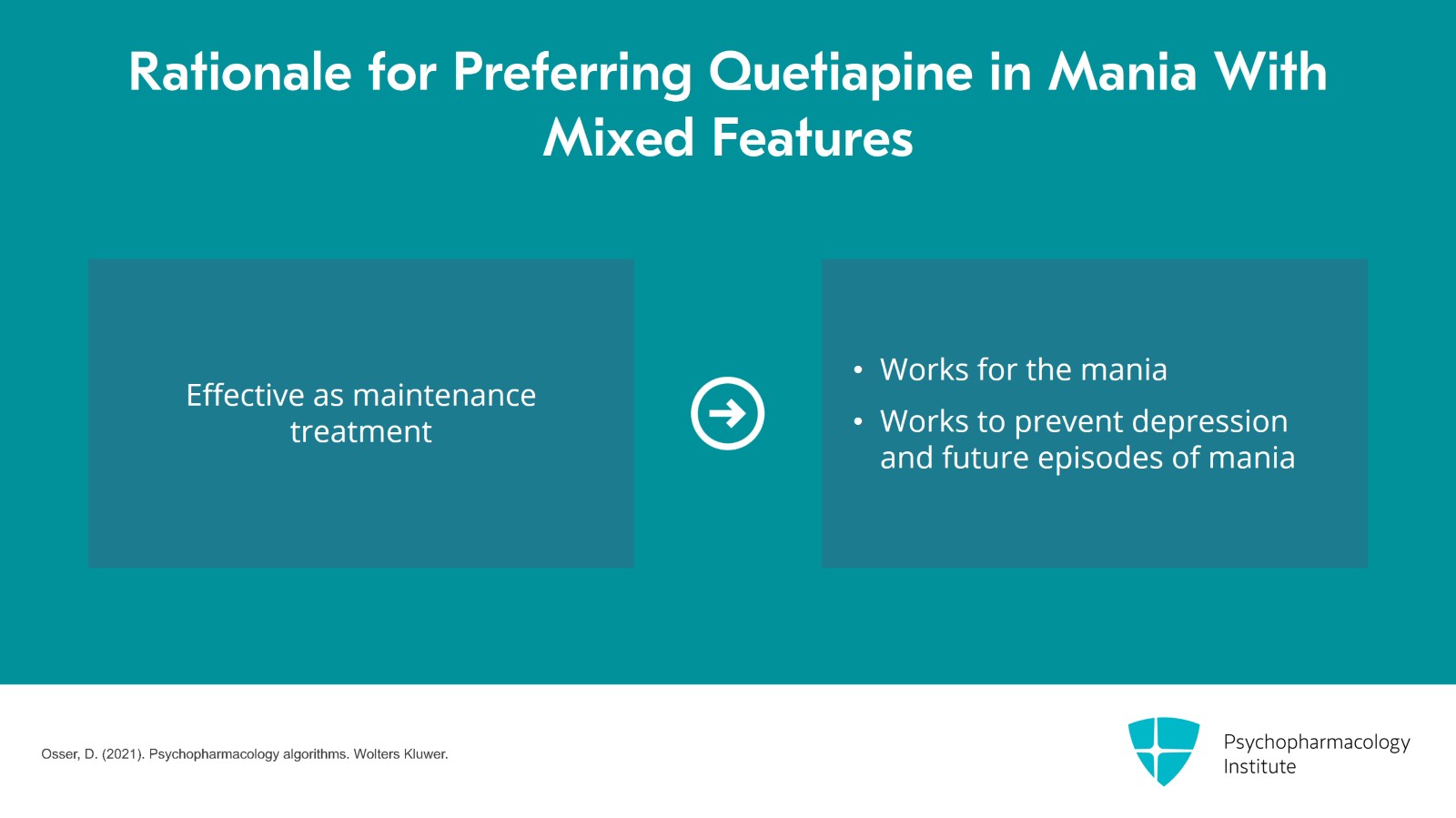 Rationale for Preferring Quetiapine in Mania With Mixed Features

Effective as maintenance treatment

• Works for the mania
• Works to prevent depression and future episodes of mania

Osser, D. (2021). Psychopharmacology algorithms. Wolters Kluwer.

Psychopharmacology Institute